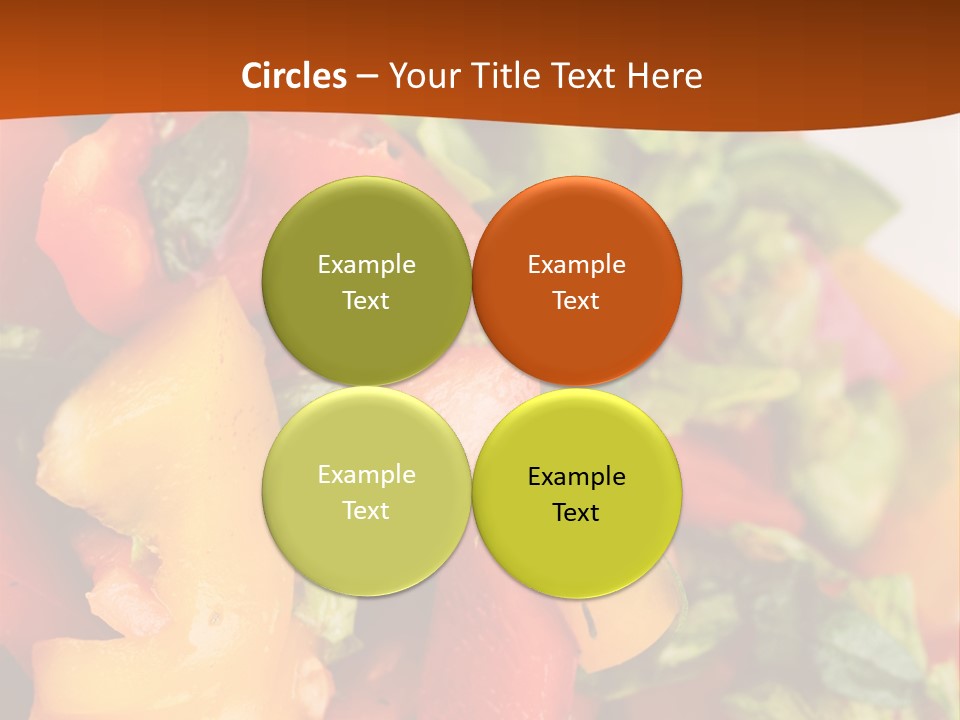 Circles – Your Title Text Here

Example Text

Example Text

Example Text

Example Text